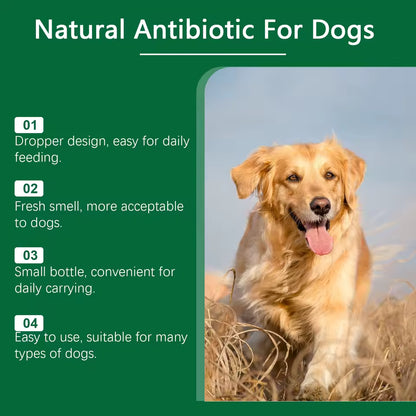 Natural Antibiotic For Dogs

01
Dropper design, easy for daily feeding.

02
Fresh smell, more acceptable to dogs.

03
Small bottle, convenient for daily carrying.

04
Easy to use, suitable for many types of dogs.